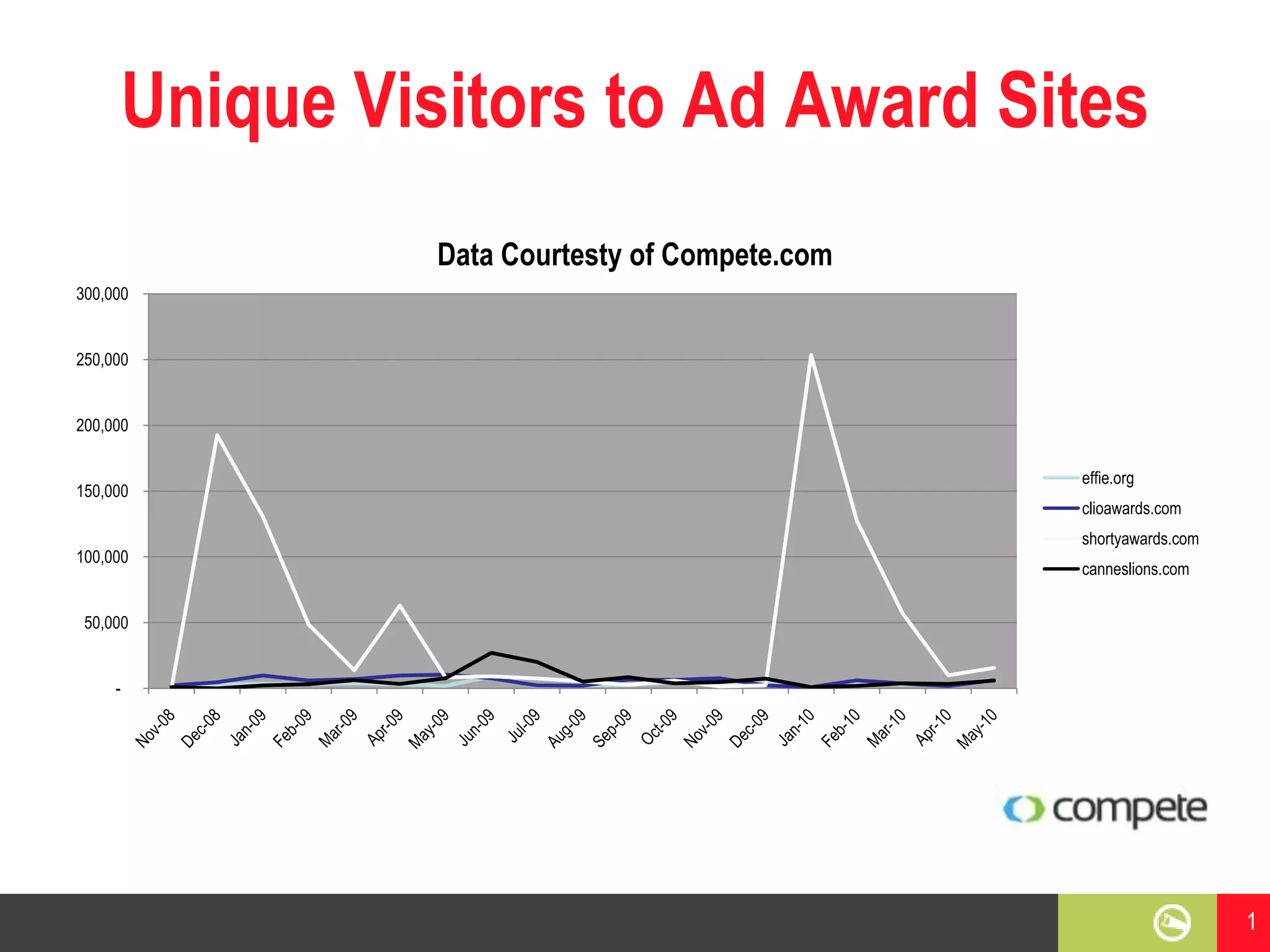 Unique Visitors to Ad Award Sites

Data Courtesty of Compete.com

300,000
250,000
200,000
150,000
100,000
50,000
-

Nov-08
Dec-08
Jan-09
Feb-09
Mar-09
Apr-09
May-09
Jun-09
Jul-09
Aug-09
Sep-09
Oct-09
Nov-09
Dec-09
Jan-10
Feb-10
Mar-10
Apr-10
May-10

effie.org
clioawards.com
shortyawards.com
canneslions.com

compete

1